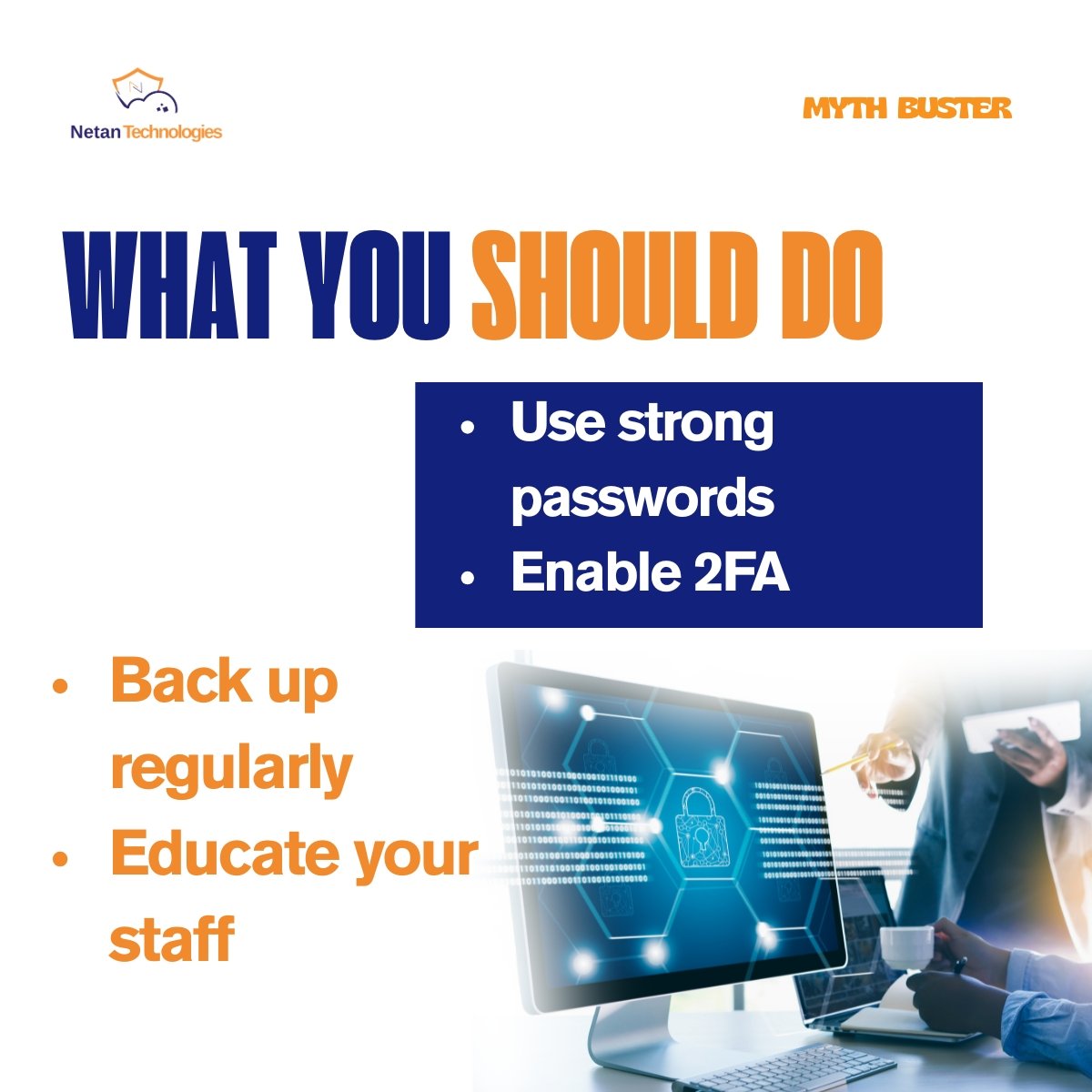 Netan Technologies

MYTH BUSTER

WHAT YOU SHOULD DO

• Use strong passwords
• Enable 2FA

• Back up regularly
• Educate your staff